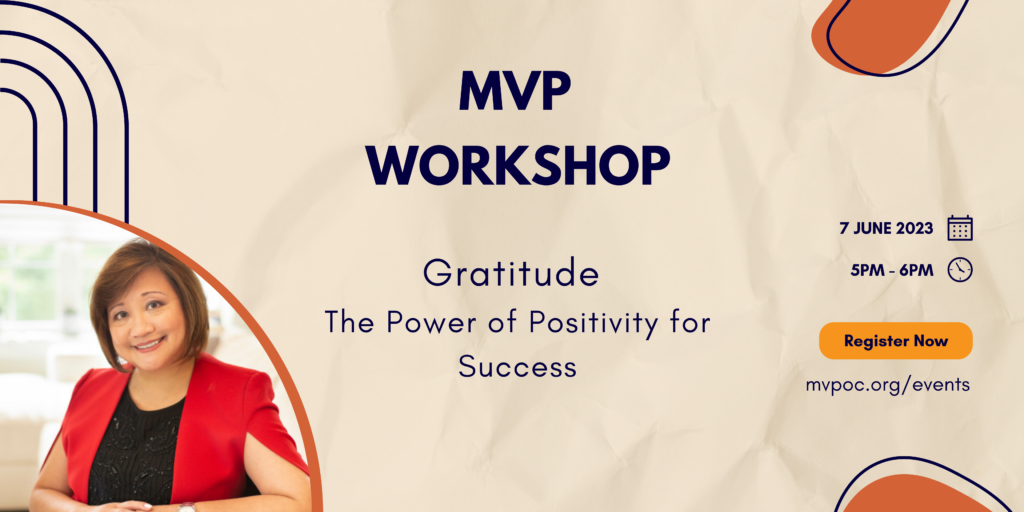 MVP WORKSHOP

Gratitude

The Power of Positivity for Success

7 JUNE 2023

5PM - 6PM

Register Now

mvpoc.org/events